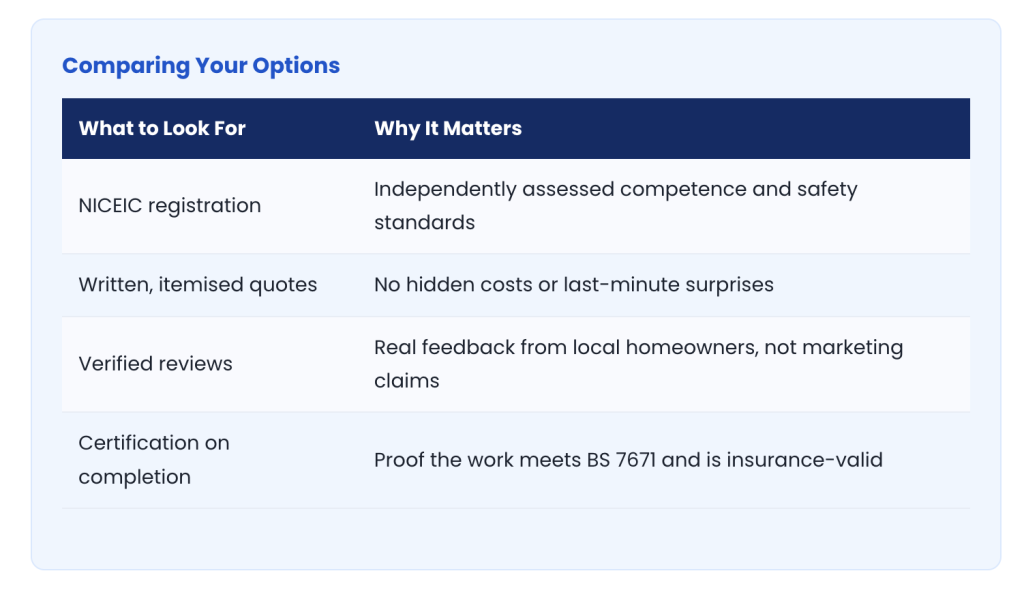 Comparing Your Options

| What to Look For | Why It Matters |
|---|---|
| NICEIC registration | Independently assessed competence and safety standards |
| Written, itemised quotes | No hidden costs or last-minute surprises |
| Verified reviews | Real feedback from local homeowners, not marketing claims |
| Certification on completion | Proof the work meets BS 7671 and is insurance-valid |